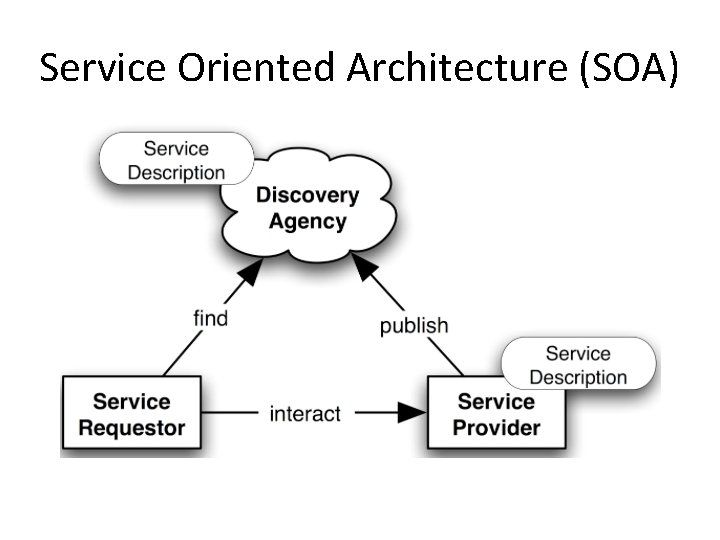 Service Oriented Architecture (SOA)

Service Description

Discovery Agency

find

publish

Service Description

Service Requestor

interact

Service Provider